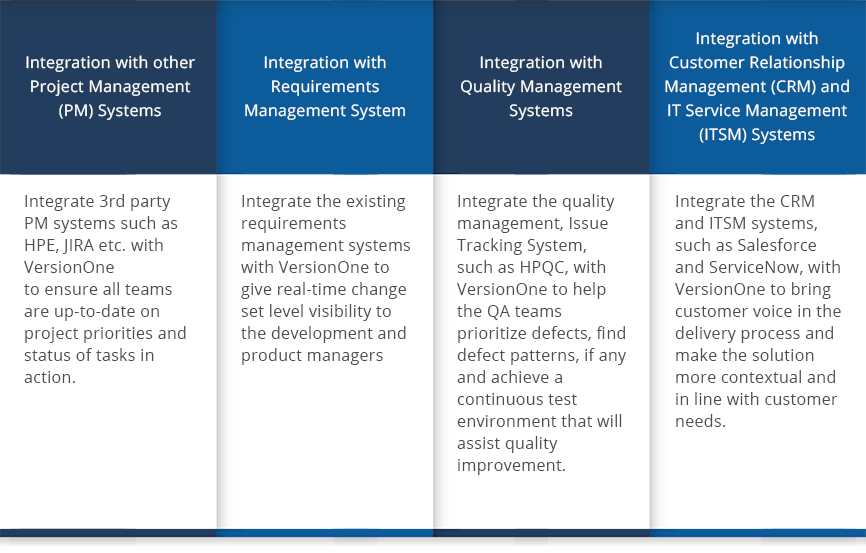 Integration with other Project Management (PM) Systems

Integrate 3rd party PM systems such as HPE, JIRA etc. with VersionOne
to ensure all teams are up-to-date on project priorities and status of tasks in action.

Integration with Requirements Management System

Integrate the existing requirements management systems with VersionOne to give real-time change set level visibility to the development and product managers

Integration with Quality Management Systems

Integrate the quality management, Issue Tracking System, such as HPQC, with VersionOne to help the QA teams prioritize defects, find defect patterns, if any and achieve a continuous test environment that will assist quality improvement.

Integration with Customer Relationship Management (CRM) and IT Service Management (ITSM) Systems

Integrate the CRM and ITSM systems, such as Salesforce and ServiceNow, with VersionOne to bring customer voice in the delivery process and make the solution more contextual and in line with customer needs.